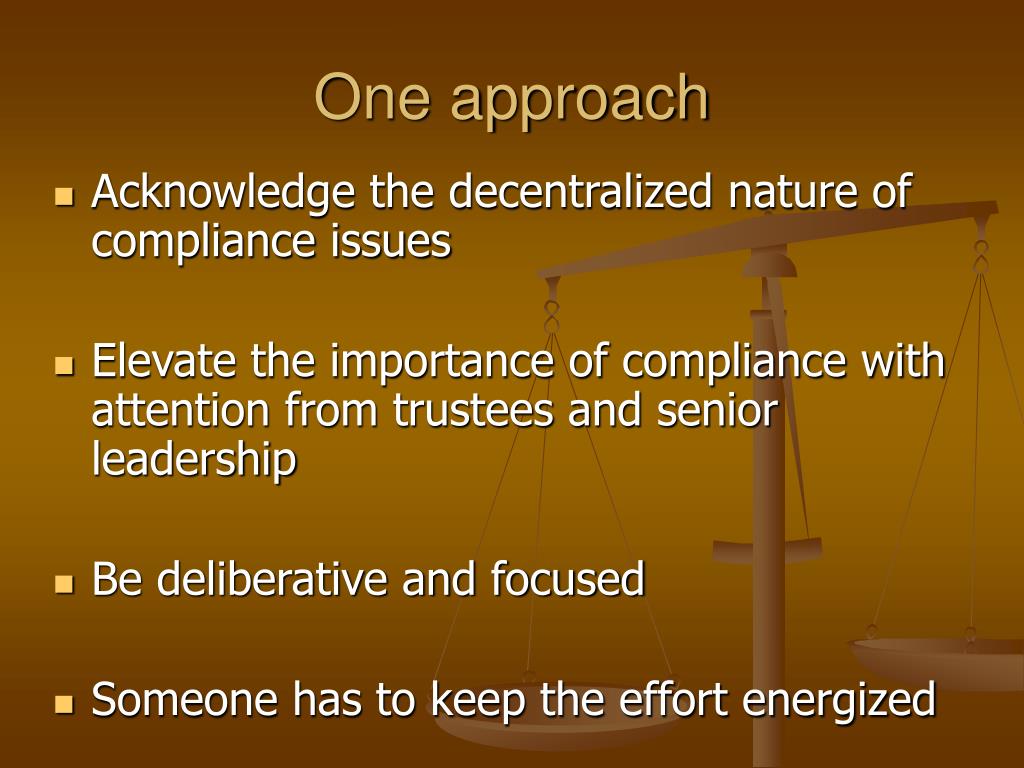 One approach

- Acknowledge the decentralized nature of compliance issues

- Elevate the importance of compliance with attention from trustees and senior leadership

- Be deliberative and focused

- Someone has to keep the effort energized